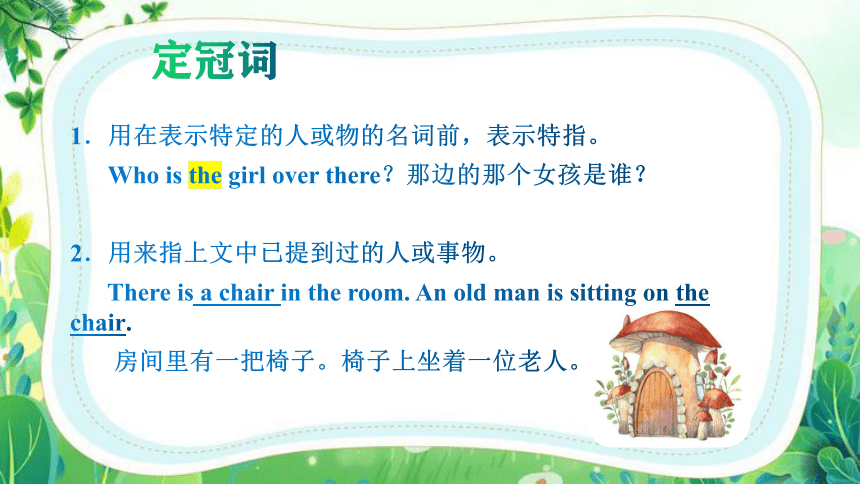 定冠词

1．用在表示特定的人或物的名词前，表示特指。

Who is the girl over there？那边的那个女孩是谁？

2．用来指上文中已提到过的人或事物。

There is a chair in the room. An old man is sitting on the chair.

房间里有一把椅子。椅子上坐着一位老人。